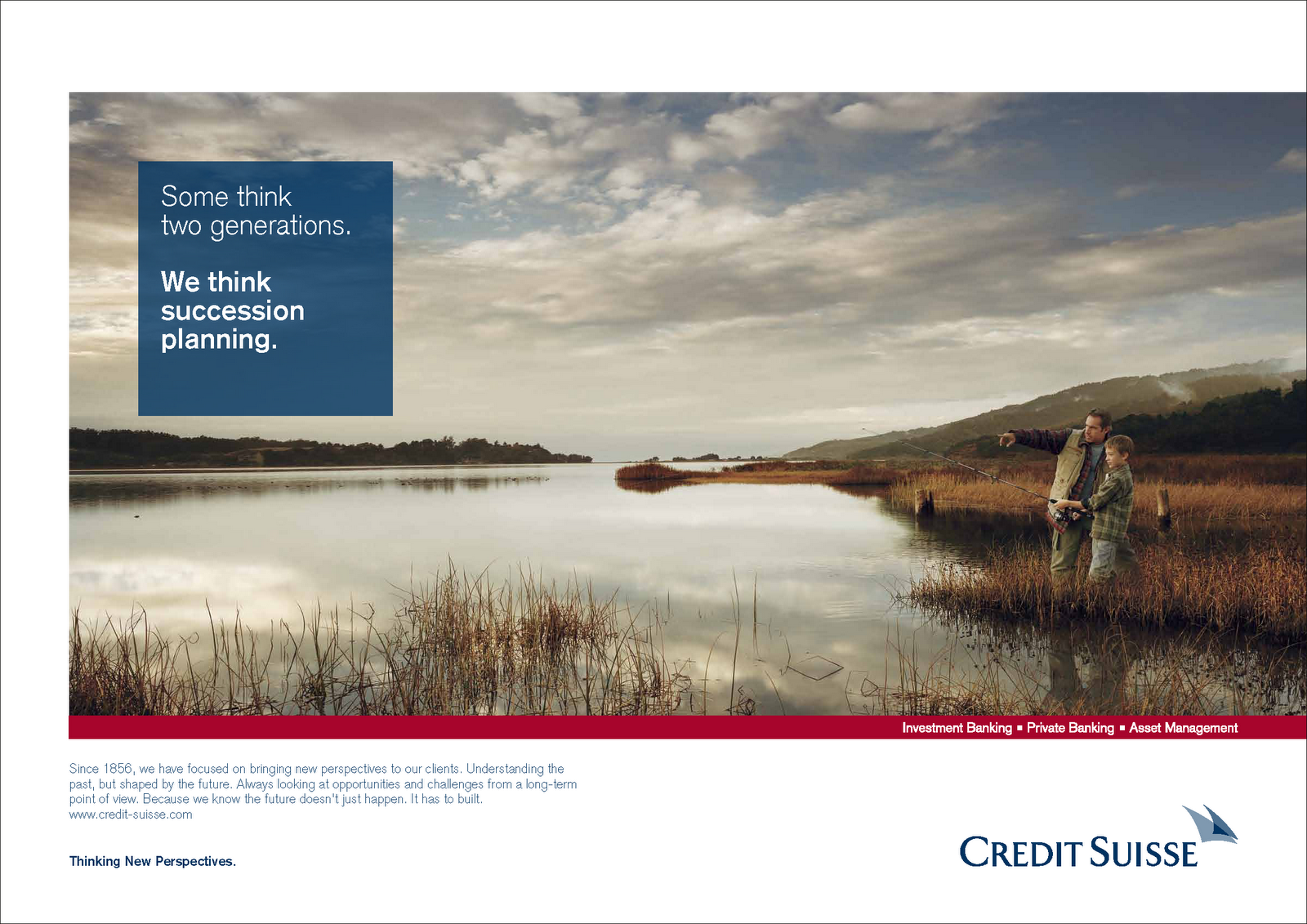 Some think two generations.

We think succession planning.

Investment Banking ▪ Private Banking ▪ Asset Management

Since 1856, we have focused on bringing new perspectives to our clients. Understanding the past, but shaped by the future. Always looking at opportunities and challenges from a long-term point of view. Because we know the future doesn't just happen. It has to built.
www.credit-suisse.com

Thinking New Perspectives.

CREDIT SUISSE